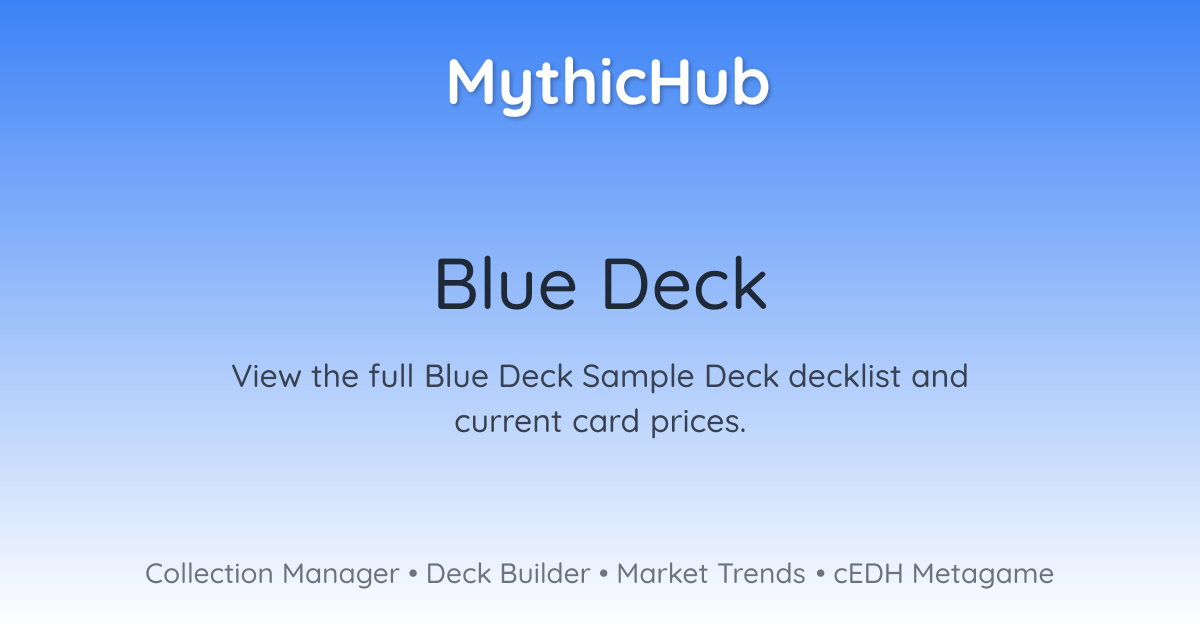 MythicHub

Blue Deck

View the full Blue Deck Sample Deck decklist and current card prices.

Collection Manager • Deck Builder • Market Trends • cEDH Metagame